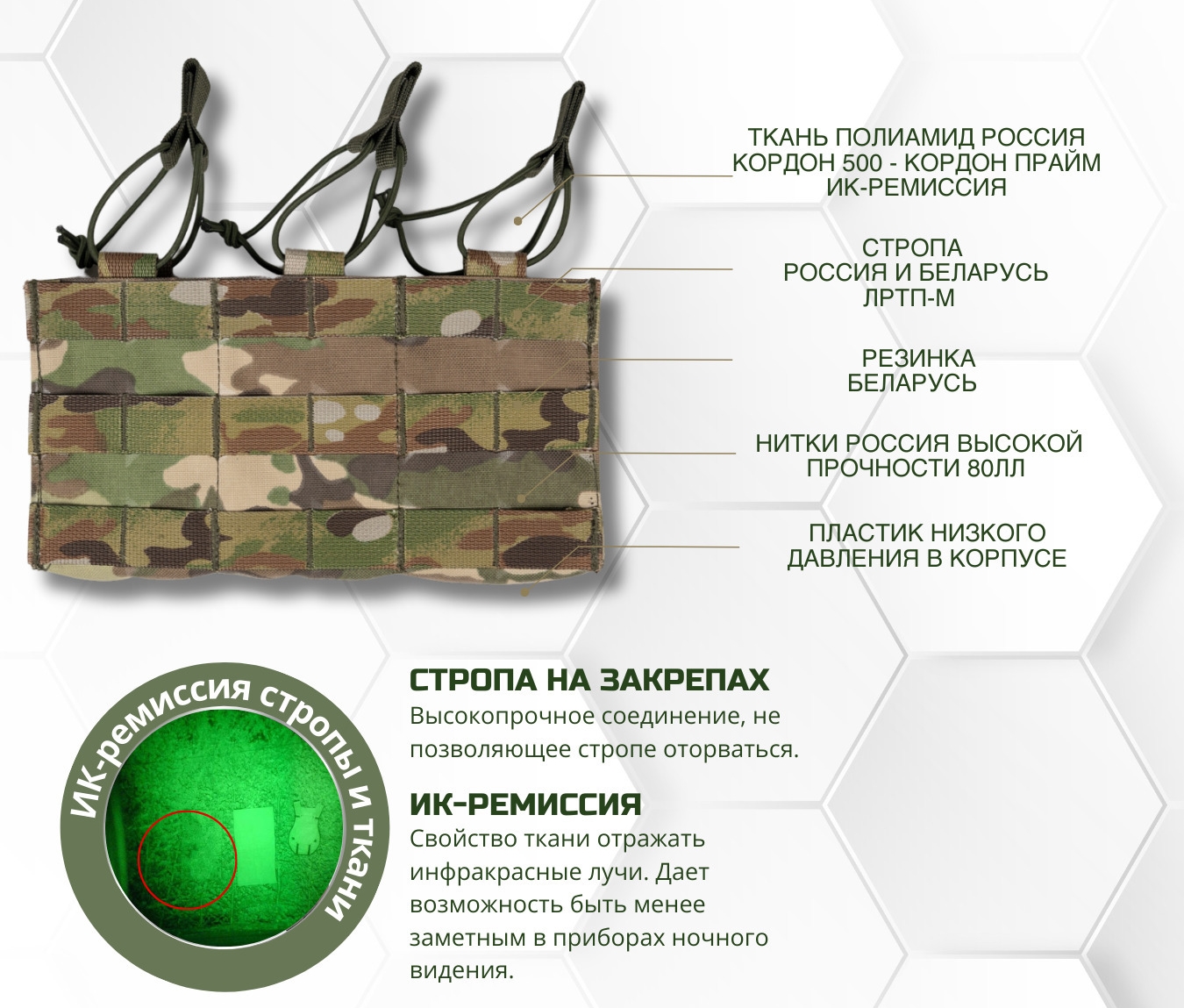 ТКАНЬ ПОЛИАМИД РОССИЯ
КОРДОН 500 - КОРДОН ПРАЙМ
ИК-РЕМИССИЯ

СТРОПА
РОССИЯ И БЕЛАРУСЬ
ЛРТП-М

РЕЗИНКА
БЕЛАРУСЬ

НИТКИ РОССИЯ ВЫСОКОЙ
ПРОЧНОСТИ 80ЛЛ

ПЛАСТИК НИЗКОГО
ДАВЛЕНИЯ В КОРПУСЕ

ИК-ремиссия стропы и ткани

СТРОПА НА ЗАКРЕПАХ
Высокопрочное соединение, не позволяющее стропе оторваться.

ИК-РЕМИССИЯ
Свойство ткани отражать инфракрасные лучи. Дает возможность быть менее заметным в приборах ночного видения.